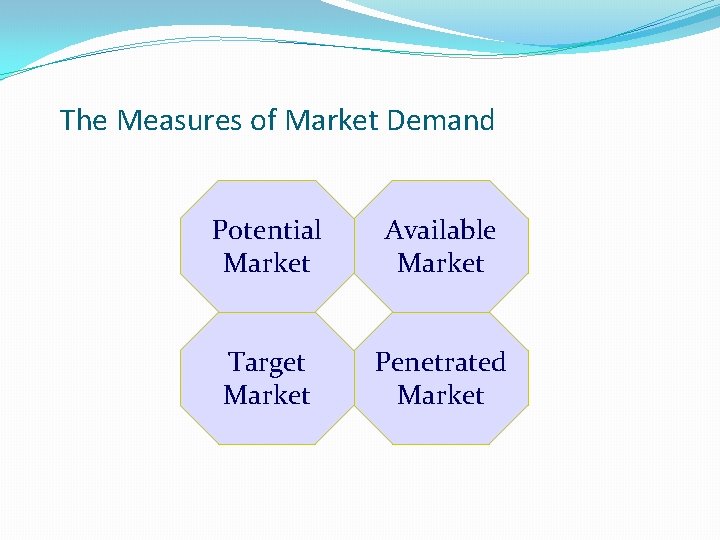 The Measures of Market Demand

Potential Market

Available Market

Target Market

Penetrated Market